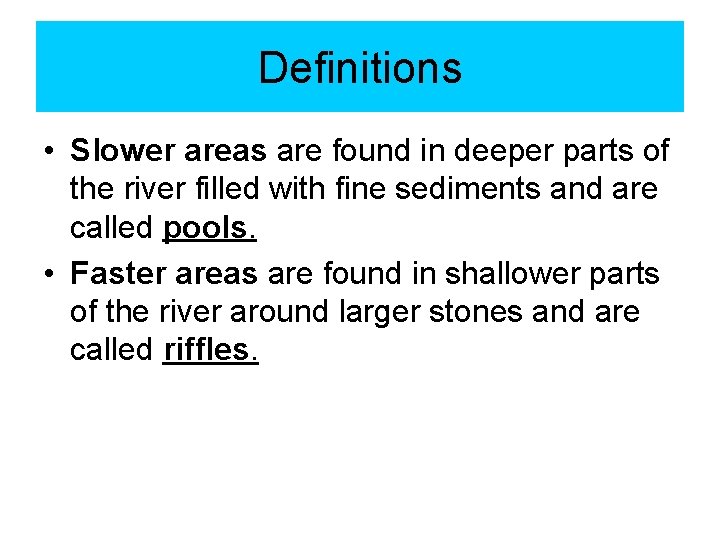 Definitions

• Slower areas are found in deeper parts of the river filled with fine sediments and are called pools.

• Faster areas are found in shallower parts of the river around larger stones and are called riffles.